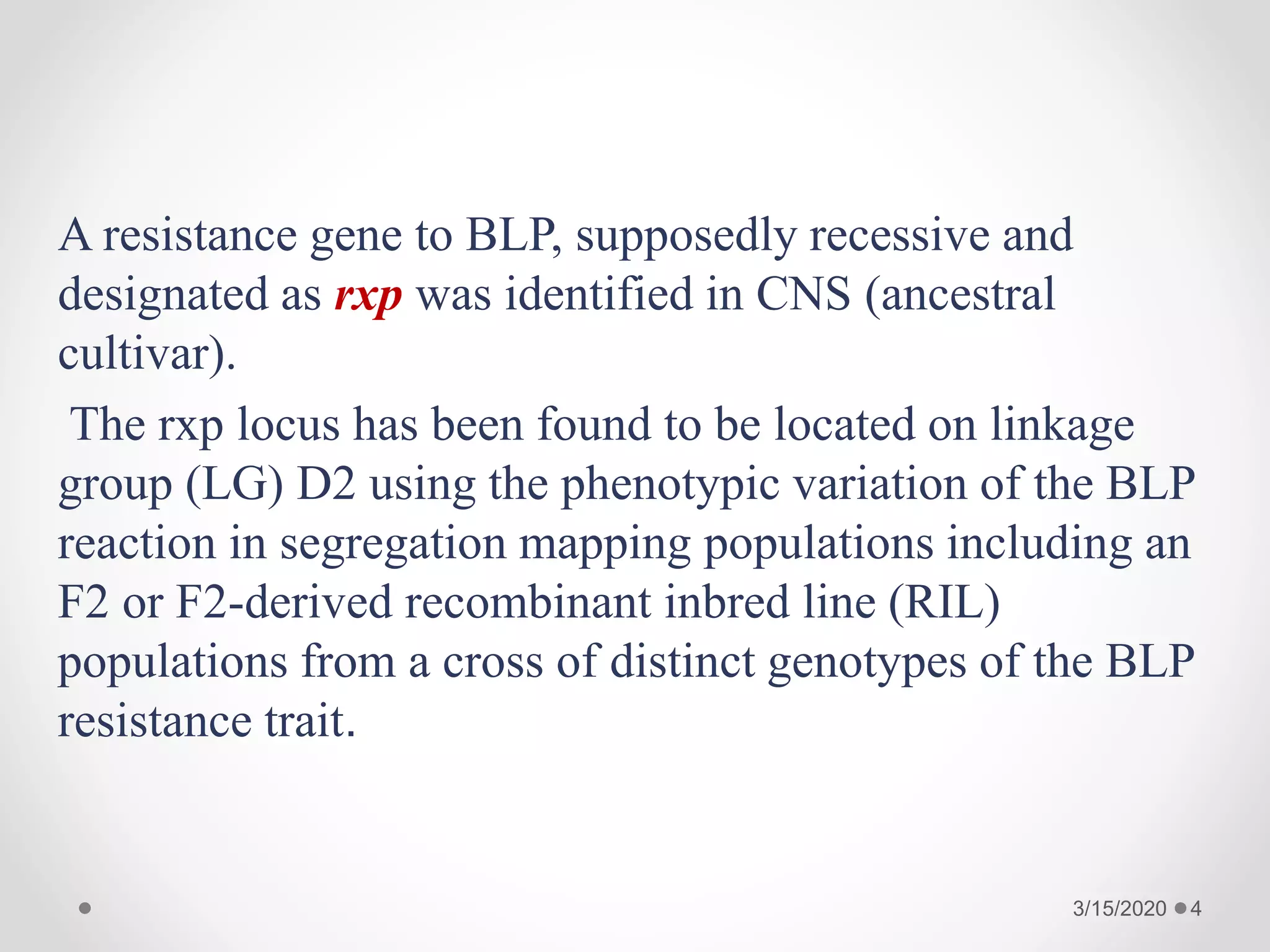 A resistance gene to BLP, supposedly recessive and designated as rxp was identified in CNS (ancestral cultivar).

The rxp locus has been found to be located on linkage group (LG) D2 using the phenotypic variation of the BLP reaction in segregation mapping populations including an F2 or F2-derived recombinant inbred line (RIL) populations from a cross of distinct genotypes of the BLP resistance trait.

3/15/2020 4